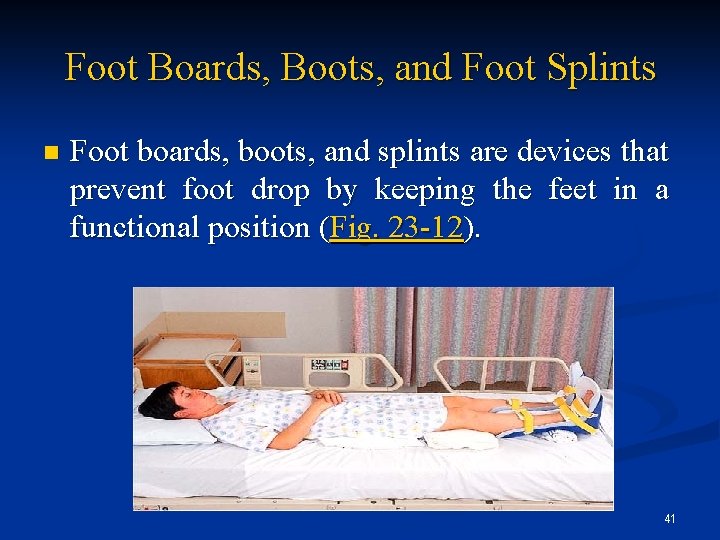 Foot Boards, Boots, and Foot Splints

Foot boards, boots, and splints are devices that prevent foot drop by keeping the feet in a functional position (Fig. 23-12).

41